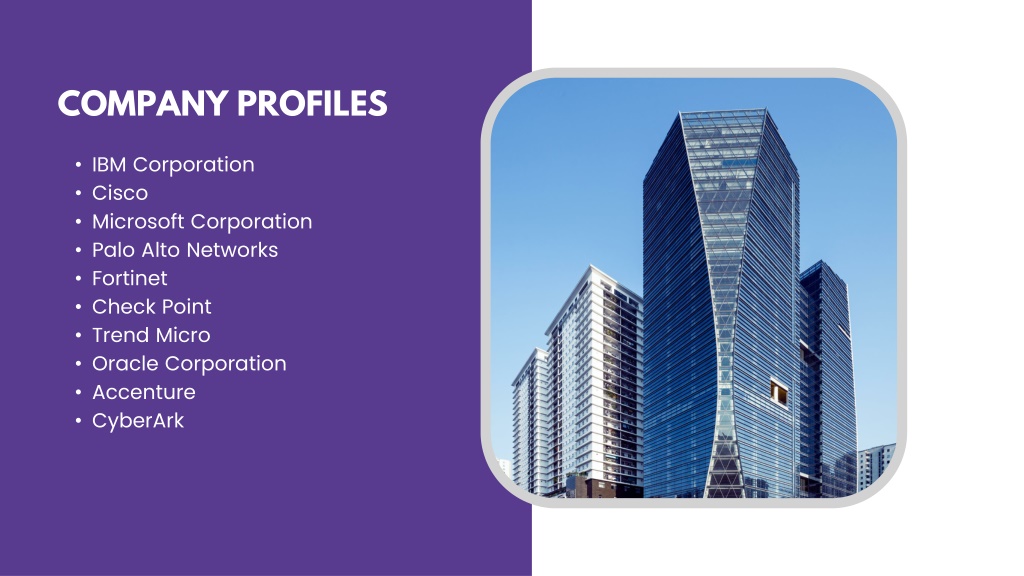 COMPANY PROFILES

• IBM Corporation
• Cisco
• Microsoft Corporation
• Palo Alto Networks
• Fortinet
• Check Point
• Trend Micro
• Oracle Corporation
• Accenture
• CyberArk